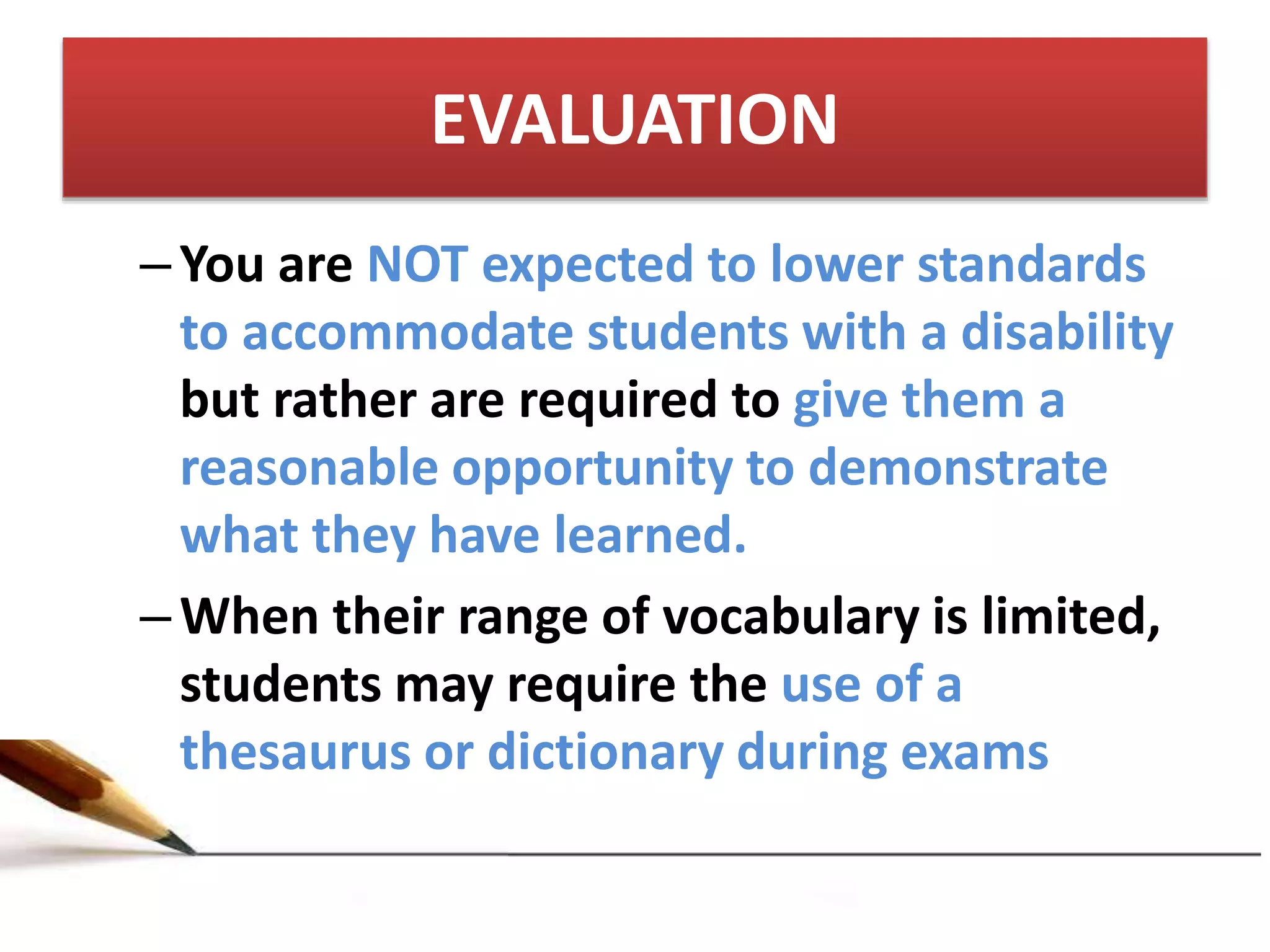 EVALUATION

– You are NOT expected to lower standards to accommodate students with a disability but rather are required to give them a reasonable opportunity to demonstrate what they have learned.

– When their range of vocabulary is limited, students may require the use of a thesaurus or dictionary during exams